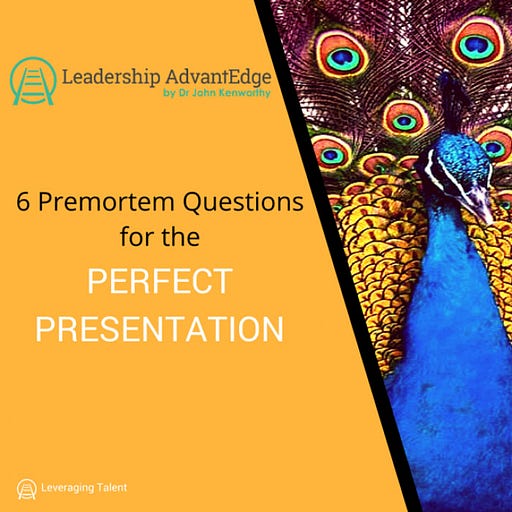 Leadership AdvantEdge
by Dr John Kenworthy

6 Premortem Questions for the
PERFECT PRESENTATION

Leveraging Talent